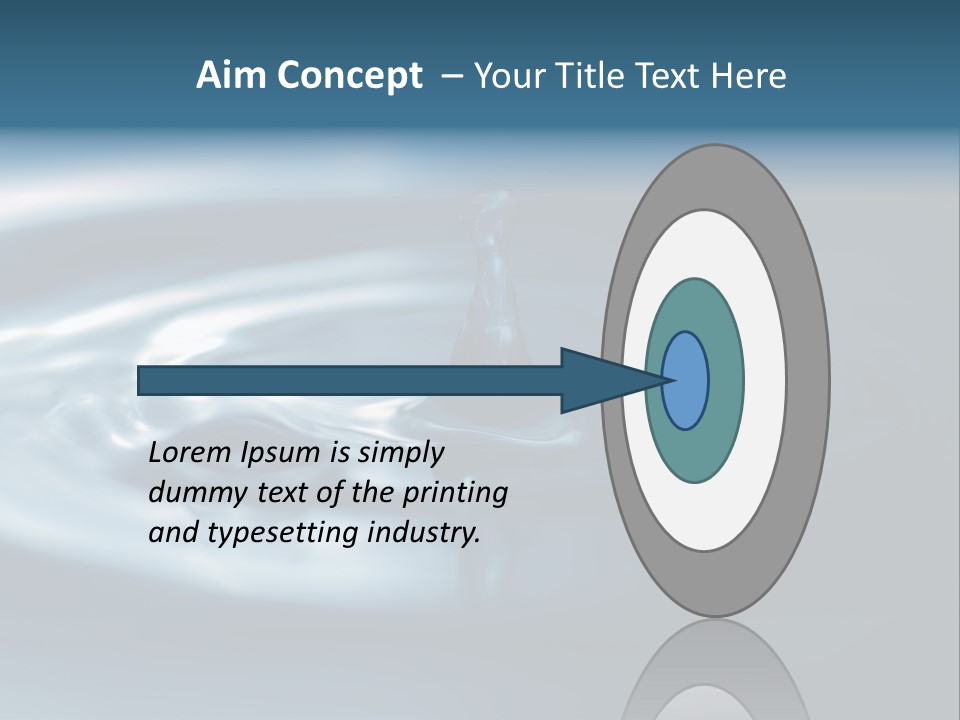 Aim Concept – Your Title Text Here

Lorem Ipsum is simply dummy text of the printing and typesetting industry.